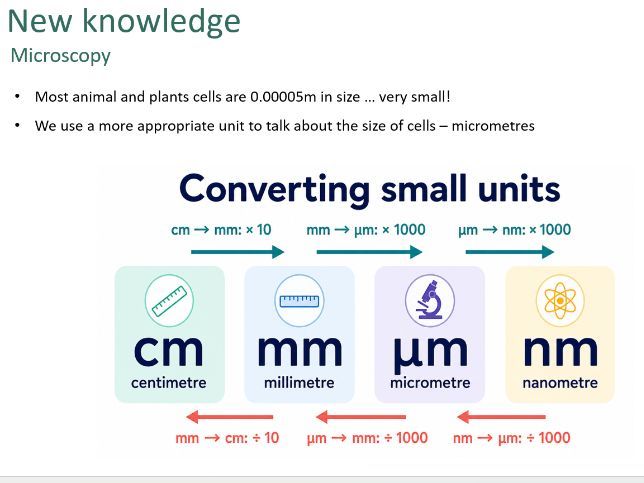 New knowledge

Microscopy

• Most animal and plants cells are 0.00005m in size … very small!

• We use a more appropriate unit to talk about the size of cells – micrometres

Converting small units

cm → mm: × 10

mm → µm: × 1000

µm → nm: × 1000

cm
centimetre

mm
millimetre

µm
micrometre

nm
nanometre

mm → cm: ÷ 10

µm → mm: ÷ 1000

nm → µm: ÷ 1000